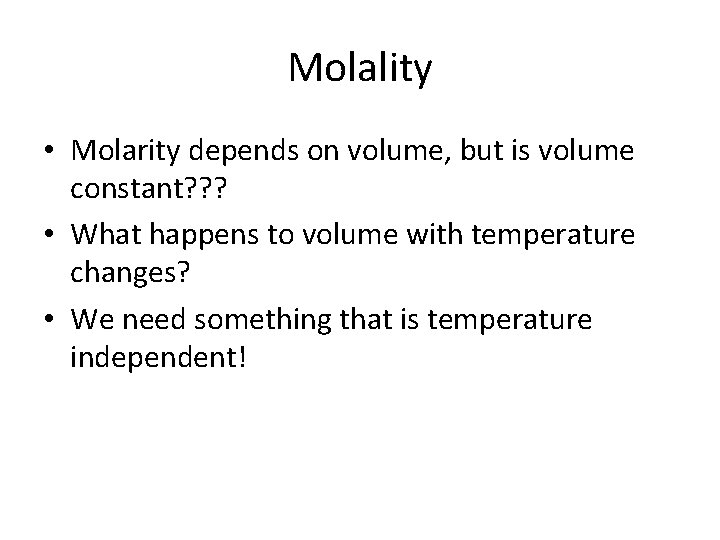 Molality

• Molarity depends on volume, but is volume constant???
• What happens to volume with temperature changes?
• We need something that is temperature independent!